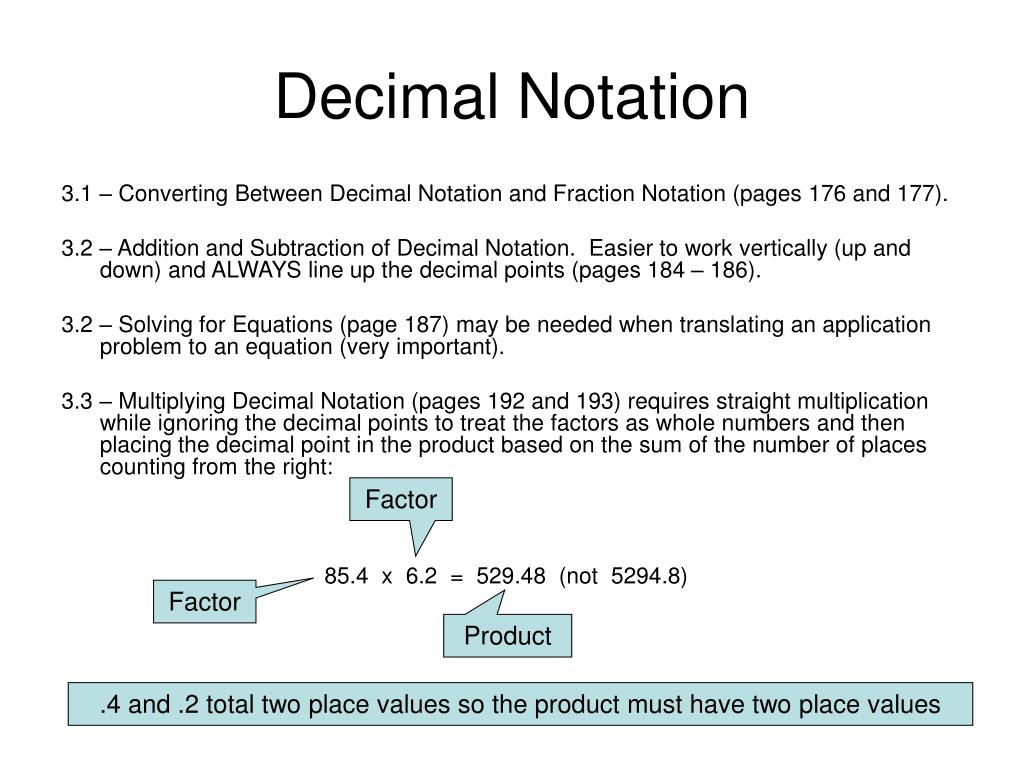 Decimal Notation

3.1 – Converting Between Decimal Notation and Fraction Notation (pages 176 and 177).

3.2 – Addition and Subtraction of Decimal Notation. Easier to work vertically (up and down) and ALWAYS line up the decimal points (pages 184 – 186).

3.2 – Solving for Equations (page 187) may be needed when translating an application problem to an equation (very important).

3.3 – Multiplying Decimal Notation (pages 192 and 193) requires straight multiplication while ignoring the decimal points to treat the factors as whole numbers and then placing the decimal point in the product based on the sum of the number of places counting from the right:

Factor

85.4 x 6.2 = 529.48 (not 5294.8)

Factor

Product

.4 and .2 total two place values so the product must have two place values